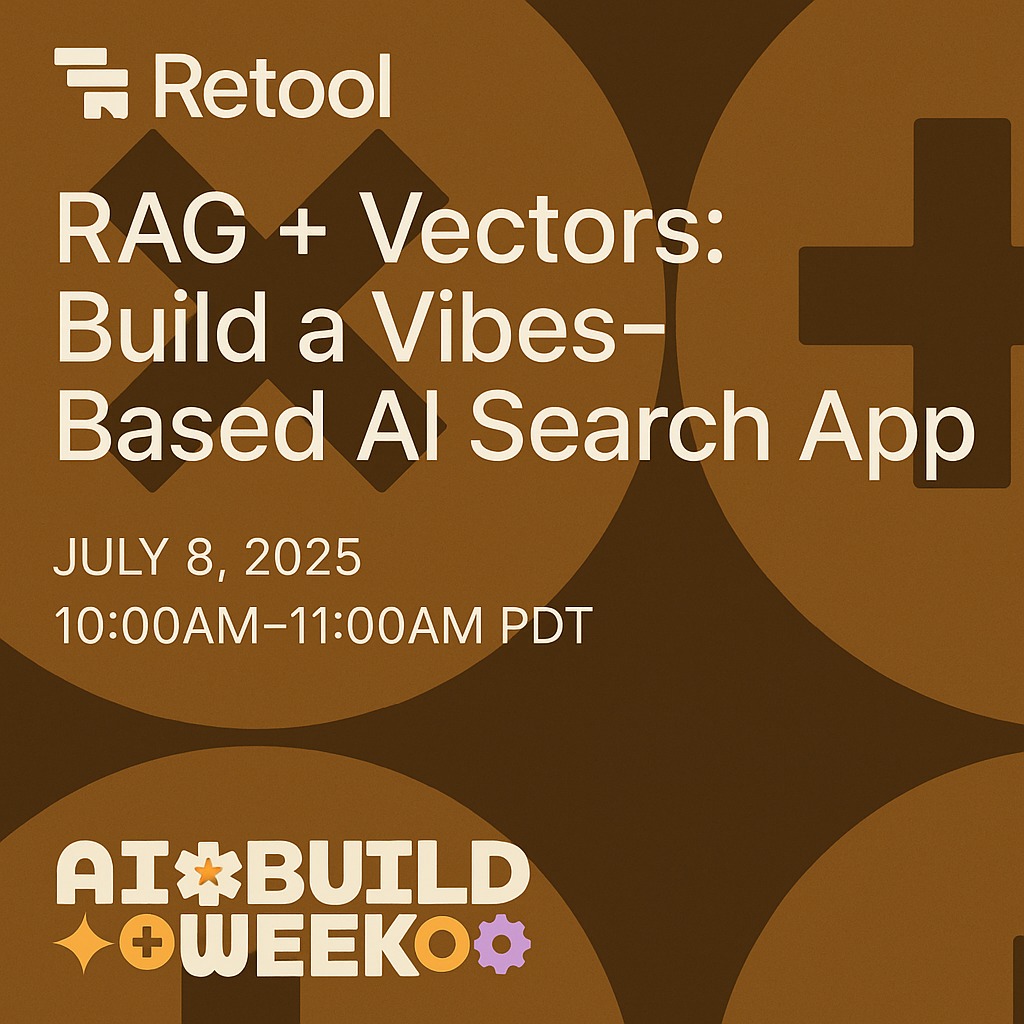 Retool

RAG + Vectors: Build a Vibes-Based AI Search App

JULY 8, 2025
10:00AM–11:00AM PDT

AI BUILD WEEK